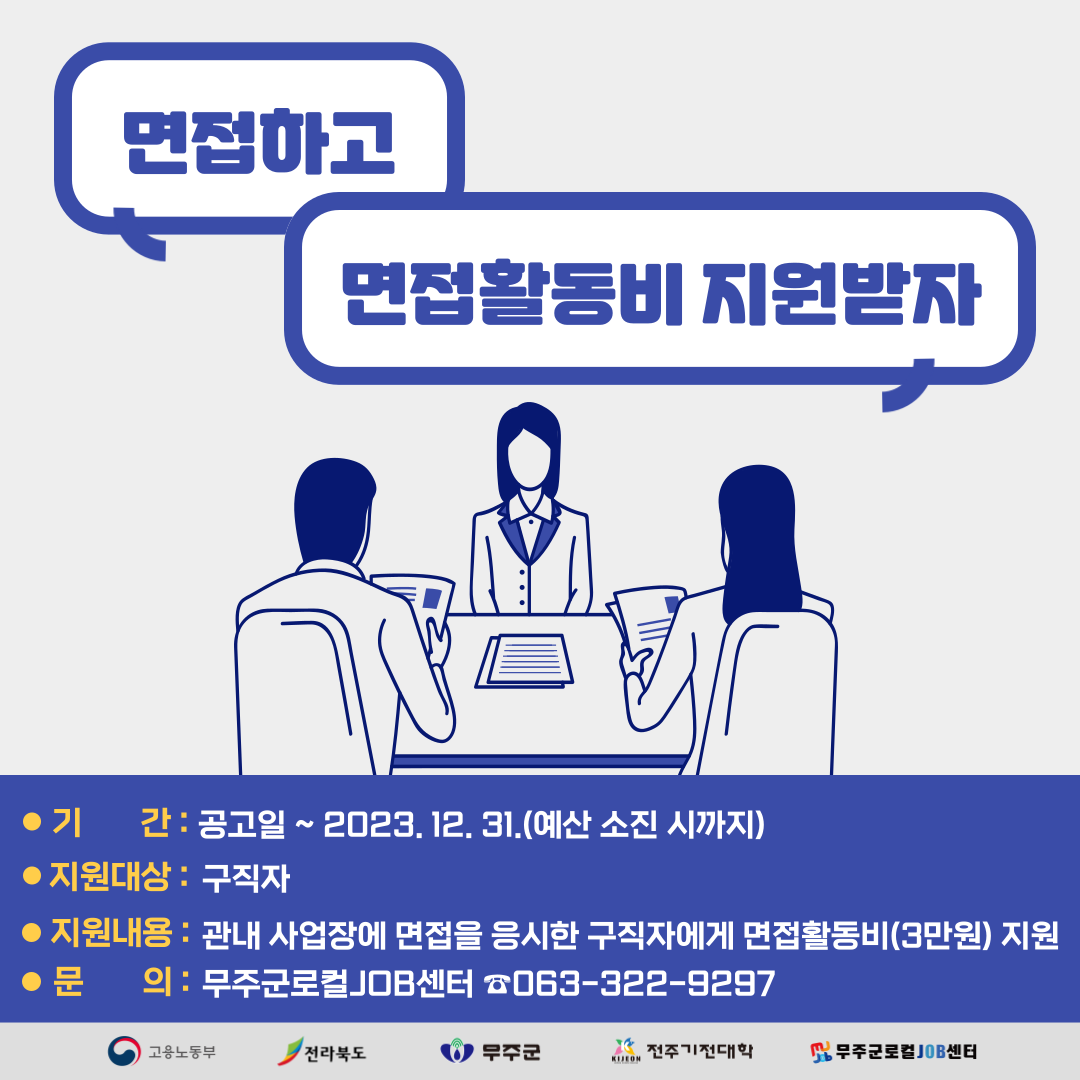 면접하고

면접활동비 지원받자

● 기 간 : 공고일 ~ 2023. 12. 31.(예산 소진 시까지)
● 지원대상 : 구직자
● 지원내용 : 관내 사업장에 면접을 응시한 구직자에게 면접활동비(3만원) 지원
● 문 의 : 무주군로컬JOB센터 ☎063-322-9297

고용노동부 전라북도 무주군 KIJEON 전주기전대학 무주군로컬JOB센터